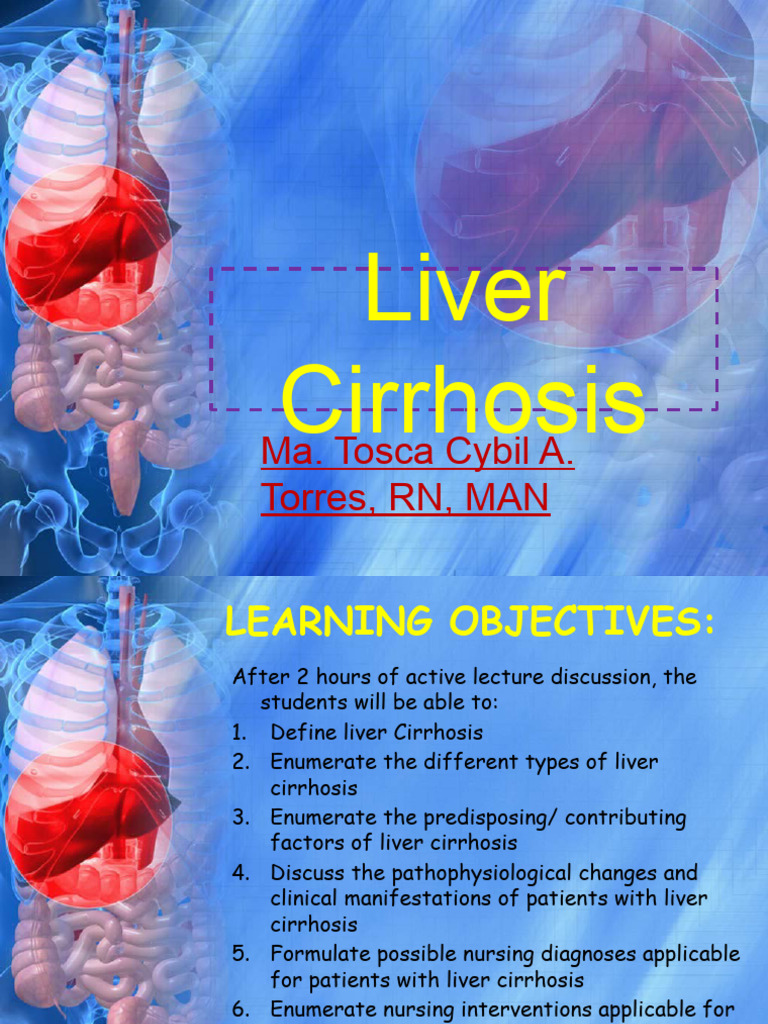 Liver Cirrhosis

Ma. Tosca Cybil A. Torres, RN, MAN

LEARNING OBJECTIVES:

After 2 hours of active lecture discussion, the students will be able to:
1. Define liver Cirrhosis
2. Enumerate the different types of liver cirrhosis
3. Enumerate the predisposing/ contributing factors of liver cirrhosis
4. Discuss the pathophysiological changes and clinical manifestations of patients with liver cirrhosis
5. Formulate possible nursing diagnoses applicable for patients with liver cirrhosis
6. Enumerate nursing interventions applicable for